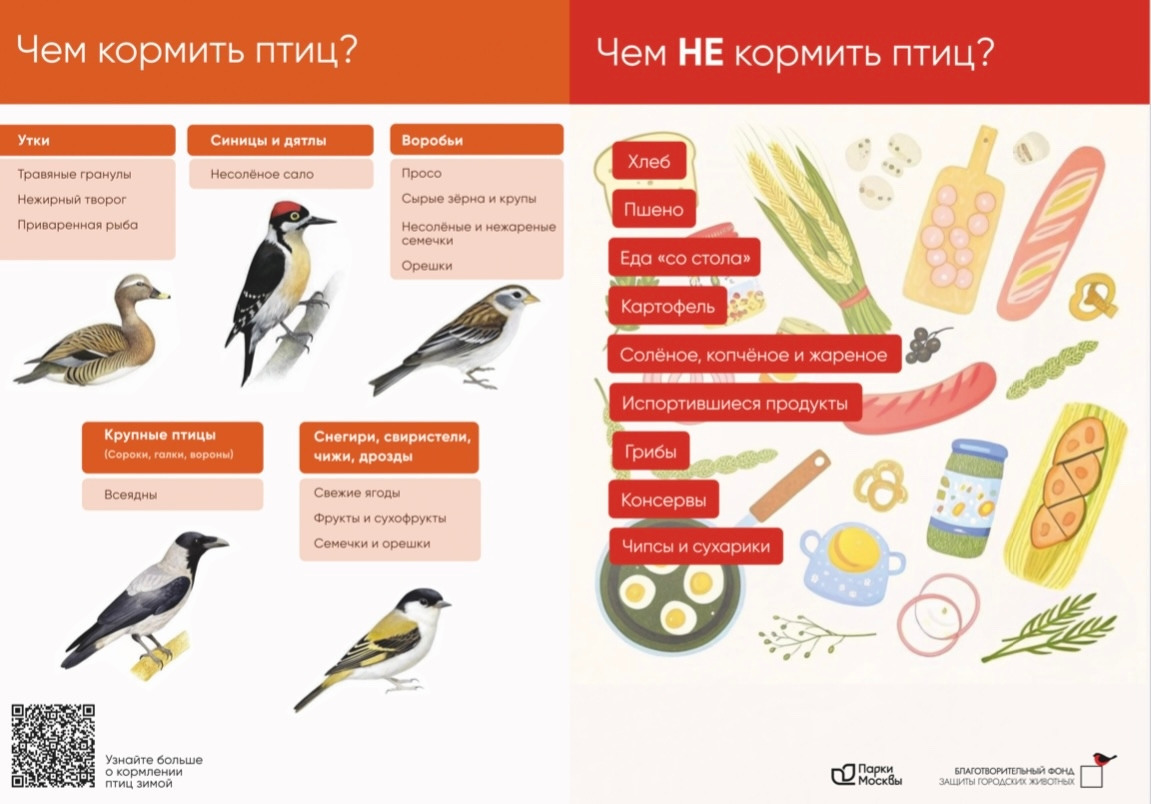 Чем кормить птиц?

Утки

Травяные гранулы

Нежирный творог

Приваренная рыба

Синицы и дятлы

Несолёное сало

Воробьи

Просо

Сырые зёрна и крупы

Несолёные и нежареные семечки

Орешки

Крупные птицы
(Сороки, галки, вороны)

Всеядны

Снегири, свиристели, чижи, дрозды

Свежие ягоды

Фрукты и сухофрукты

Семечки и орешки

Узнайте больше о кормлении птиц зимой

Чем НЕ кормить птиц?

Хлеб

Пшено

Еда «со стола»

Картофель

Солёное, копчёное и жареное

Испортившиеся продукты

Грибы

Консервы

Чипсы и сухарики

Парки Москвы

БЛАГОТВОРИТЕЛЬНЫЙ ФОНД ЗАЩИТЫ ГОРОДСКИХ ЖИВОТНЫХ